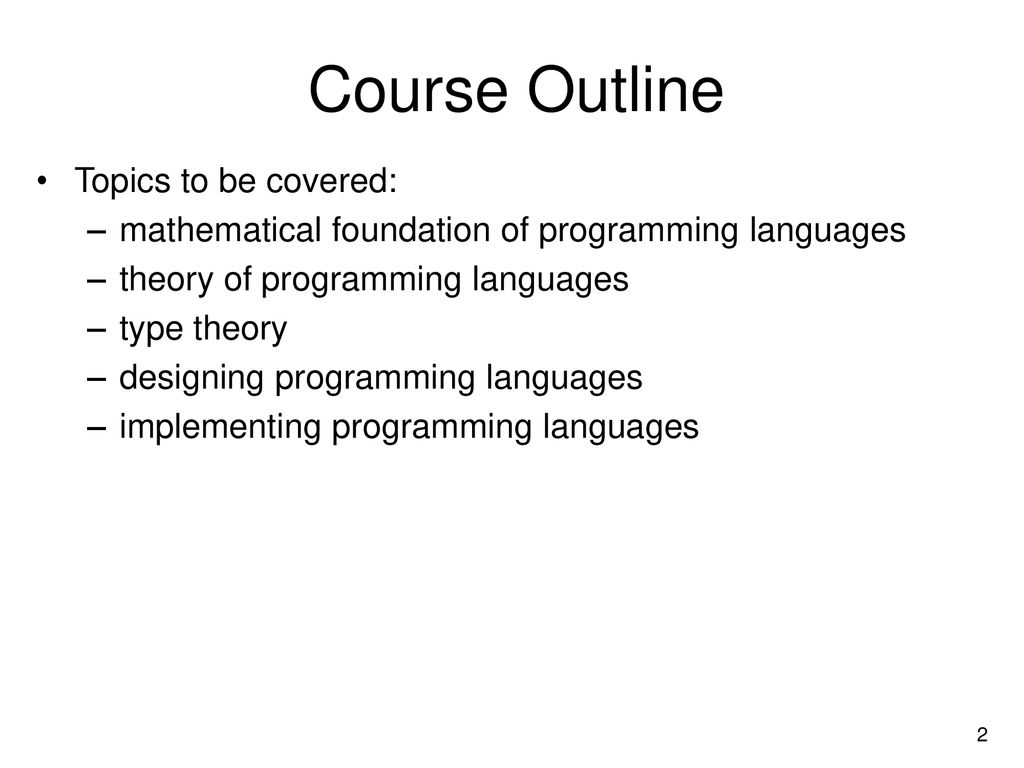 Course Outline

• Topics to be covered:
– mathematical foundation of programming languages
– theory of programming languages
– type theory
– designing programming languages
– implementing programming languages

2